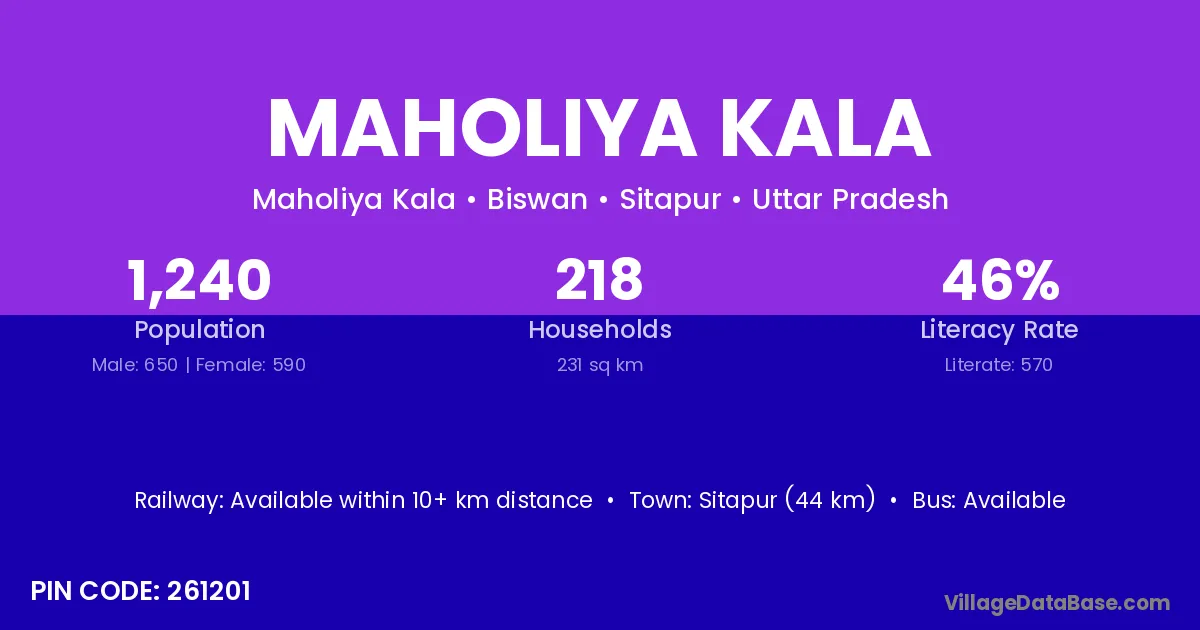 MAHOLIYA KALA

Maholiya Kala • Biswan • Sitapur • Uttar Pradesh

1,240
Population
Male: 650 | Female: 590

218
Households
231 sq km

46%
Literacy Rate
Literate: 570

Railway: Available within 10+ km distance • Town: Sitapur (44 km) • Bus: Available

PIN CODE: 261201

VillageDataBase.com